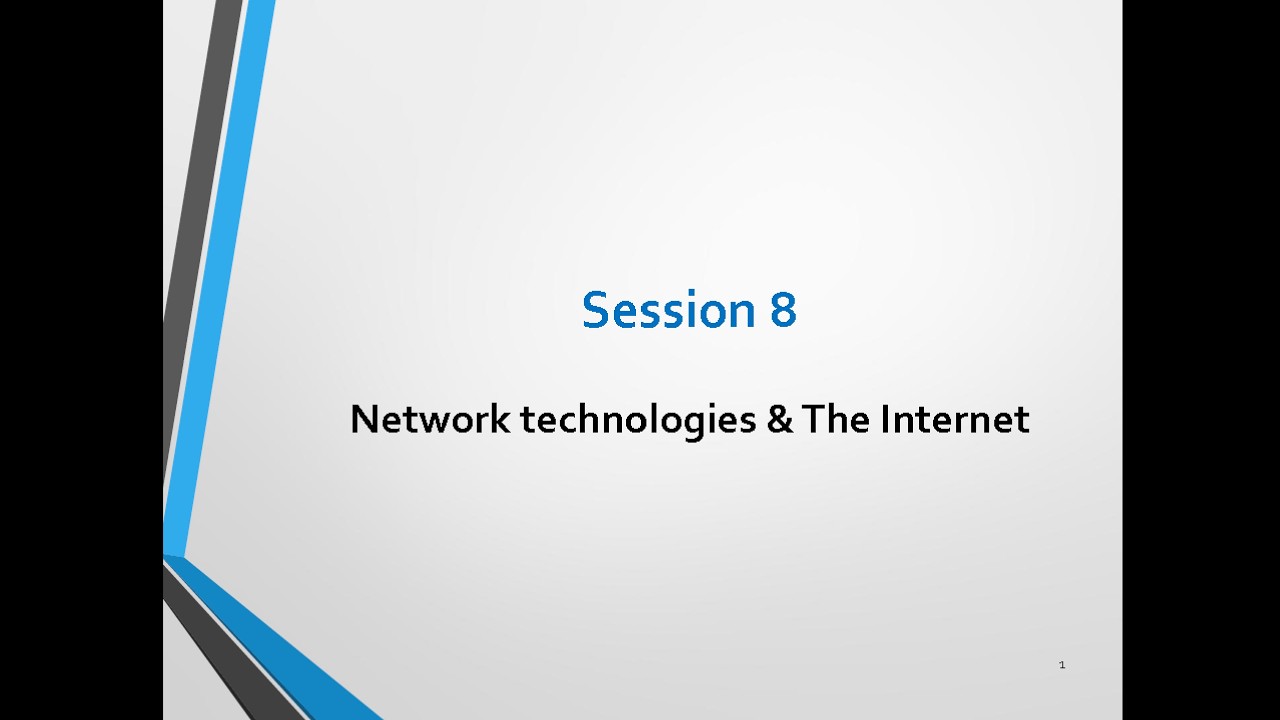 Session 8

Network technologies & The Internet

1